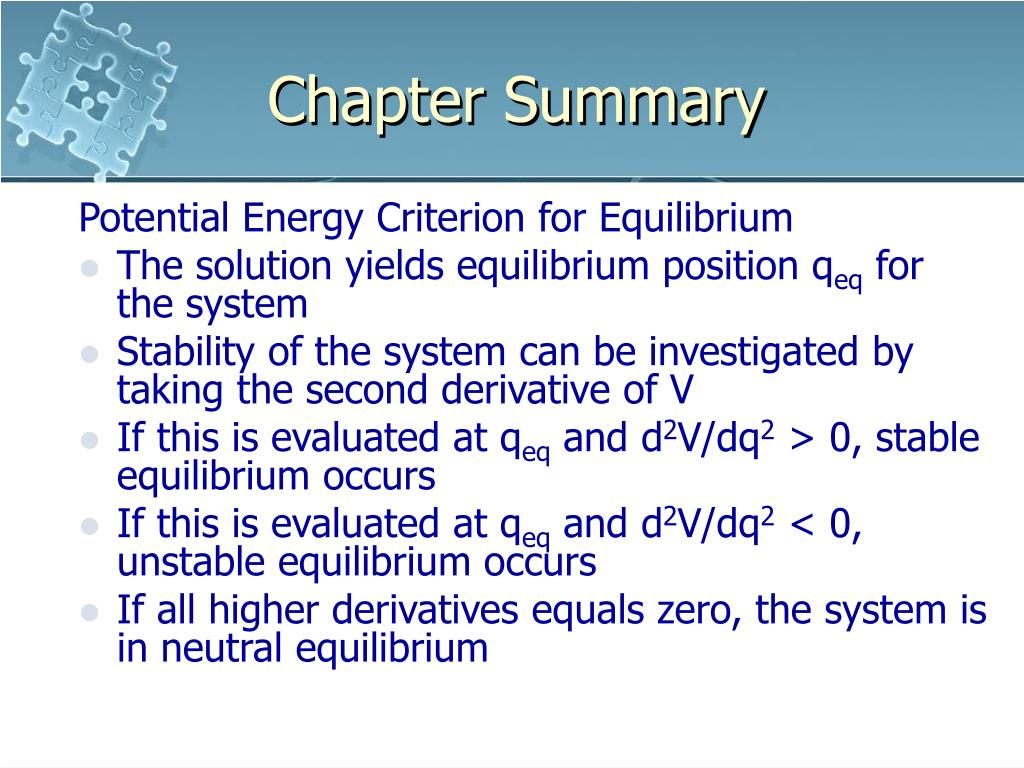 Chapter Summary

Potential Energy Criterion for Equilibrium

- The solution yields equilibrium position $q_{eq}$ for the system
- Stability of the system can be investigated by taking the second derivative of V
- If this is evaluated at $q_{eq}$ and $d^2V/dq^2 > 0$, stable equilibrium occurs
- If this is evaluated at $q_{eq}$ and $d^2V/dq^2 < 0$, unstable equilibrium occurs
- If all higher derivatives equals zero, the system is in neutral equilibrium